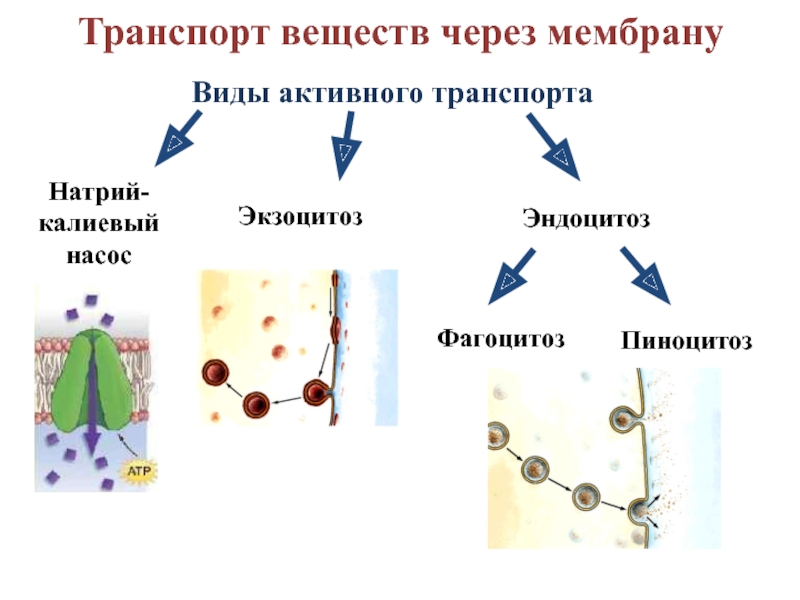 Транспорт веществ через мембрану

Виды активного транспорта

Натрий-калиевый насос

Экзоцитоз

Эндоцитоз

Фагоцитоз

Пиноцитоз

ATP